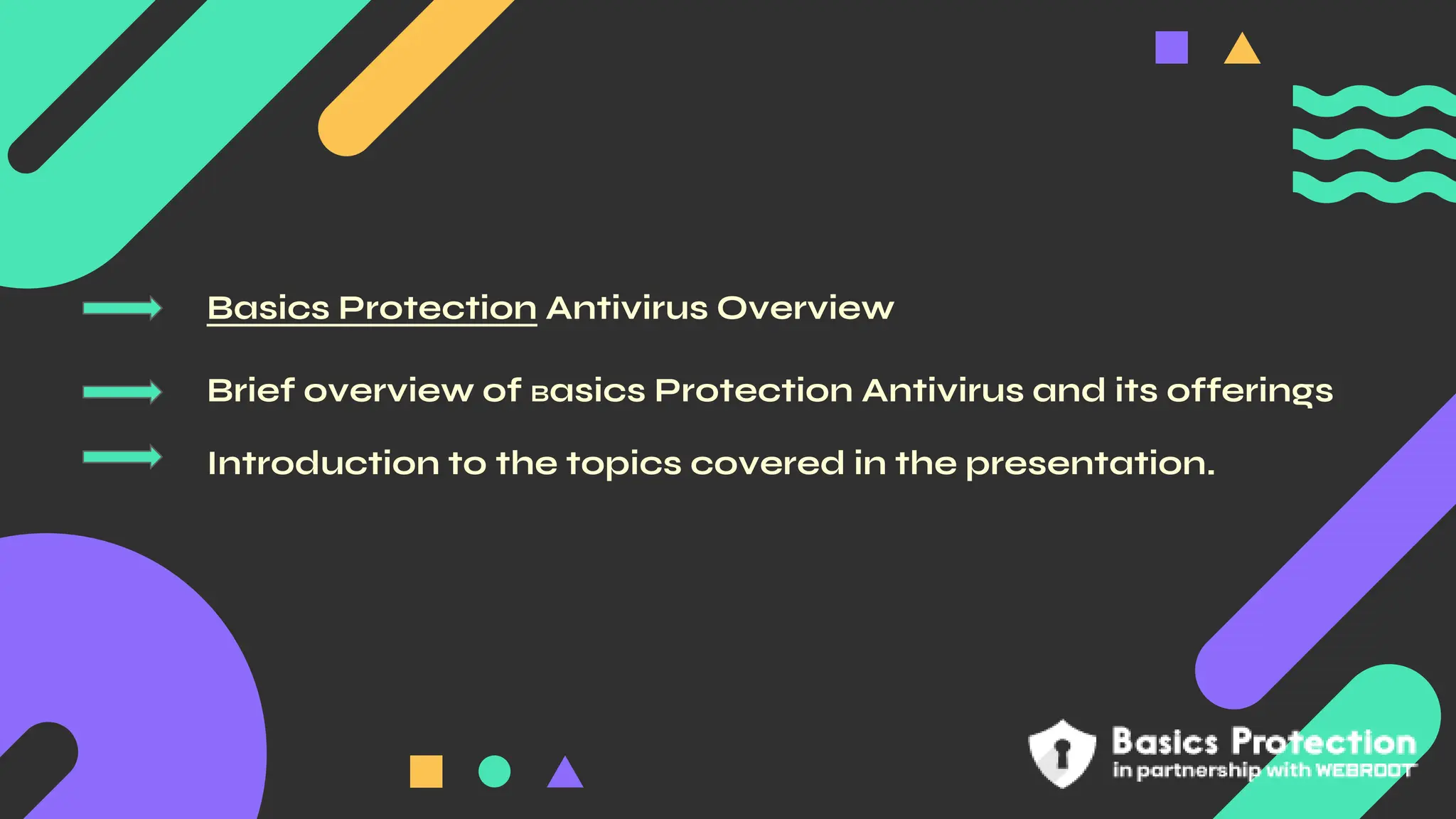 Basics Protection Antivirus Overview

Brief overview of Basics Protection Antivirus and its offerings

Introduction to the topics covered in the presentation.

Basics Protection
in partnership with WEBROOT